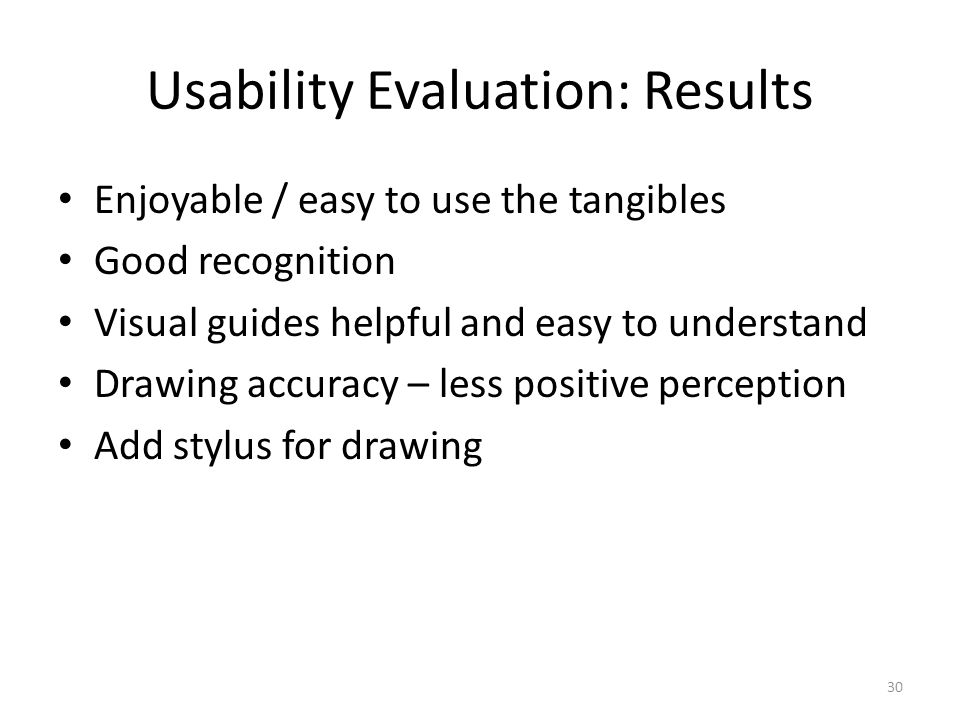 Usability Evaluation: Results

• Enjoyable / easy to use the tangibles
• Good recognition
• Visual guides helpful and easy to understand
• Drawing accuracy – less positive perception
• Add stylus for drawing

30